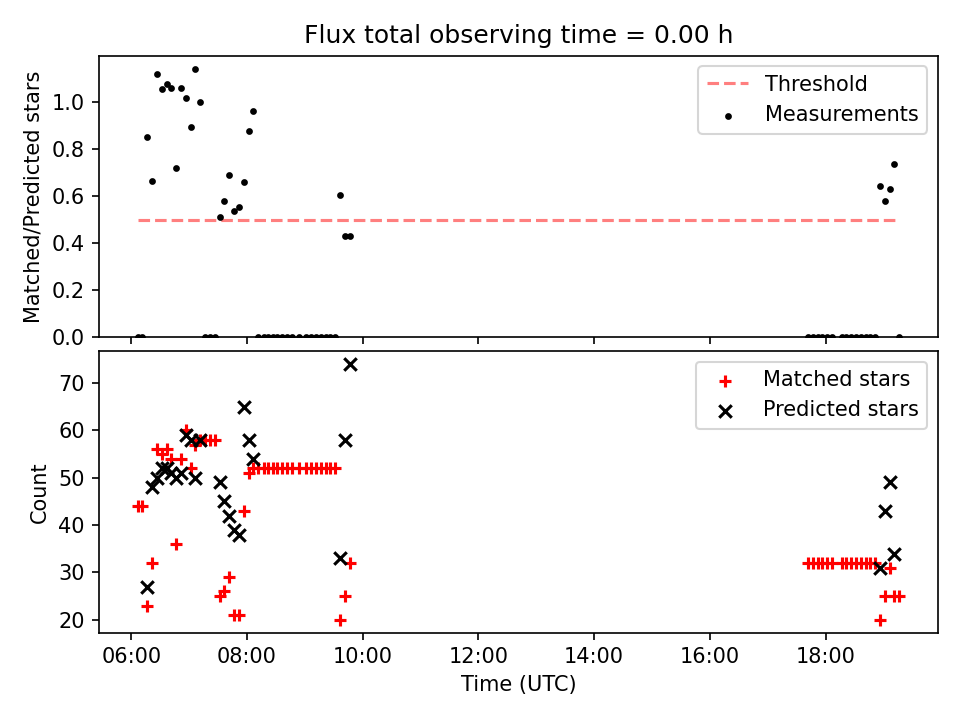 Flux total observing time = 0.00 h

Matched/Predicted stars

1.0
0.8
0.6
0.4
0.2
0.0

Threshold
Measurements

Count

70
60
50
40
30
20

Matched stars
Predicted stars

06:00 08:00 10:00 12:00 14:00 16:00 18:00

Time (UTC)